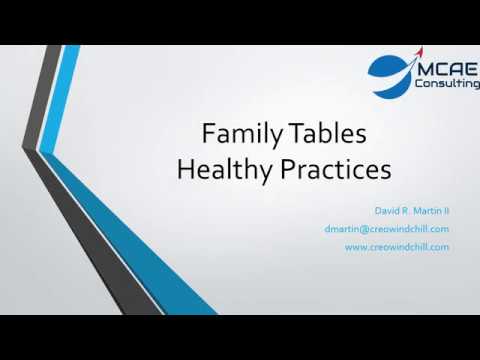 MCAE
Consulting

Family Tables
Healthy Practices

David R. Martin II
dmartin@creowindchill.com
www.creowindchill.com